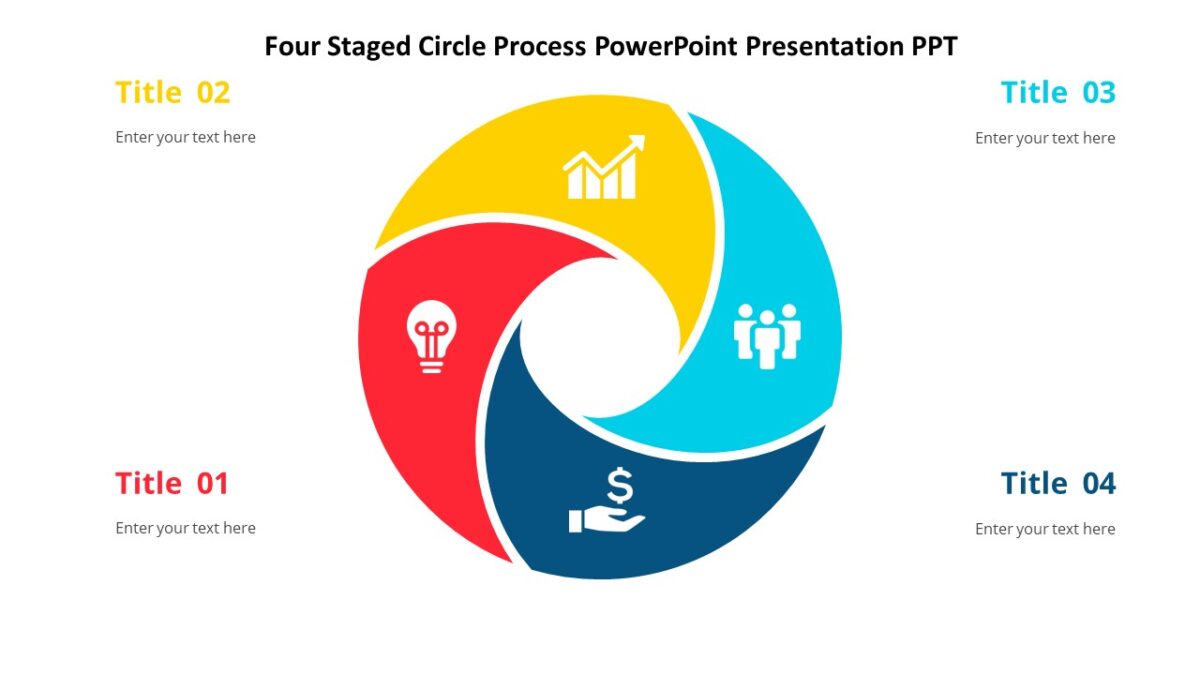 Four Staged Circle Process PowerPoint Presentation PPT

Title 02

Enter your text here

Title 03

Enter your text here

Title 01

Enter your text here

Title 04

Enter your text here